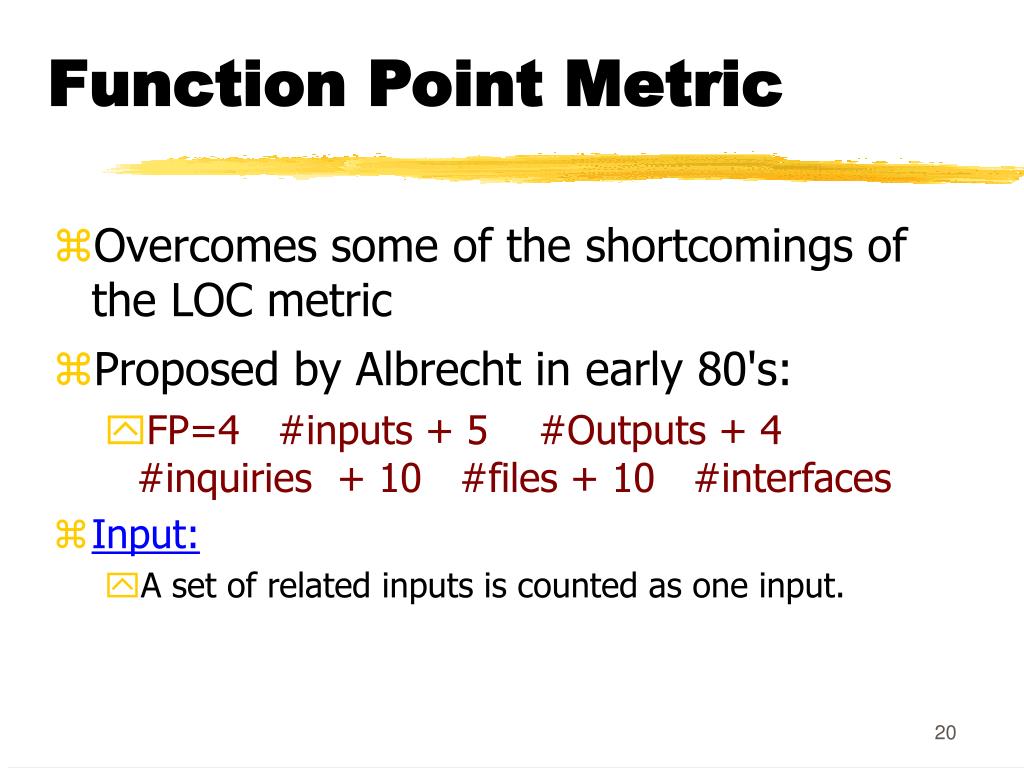 Function Point Metric

Overcomes some of the shortcomings of the LOC metric

Proposed by Albrecht in early 80's:

FP=4 #inputs + 5 #Outputs + 4 #inquiries + 10 #files + 10 #interfaces

Input:

A set of related inputs is counted as one input.

20